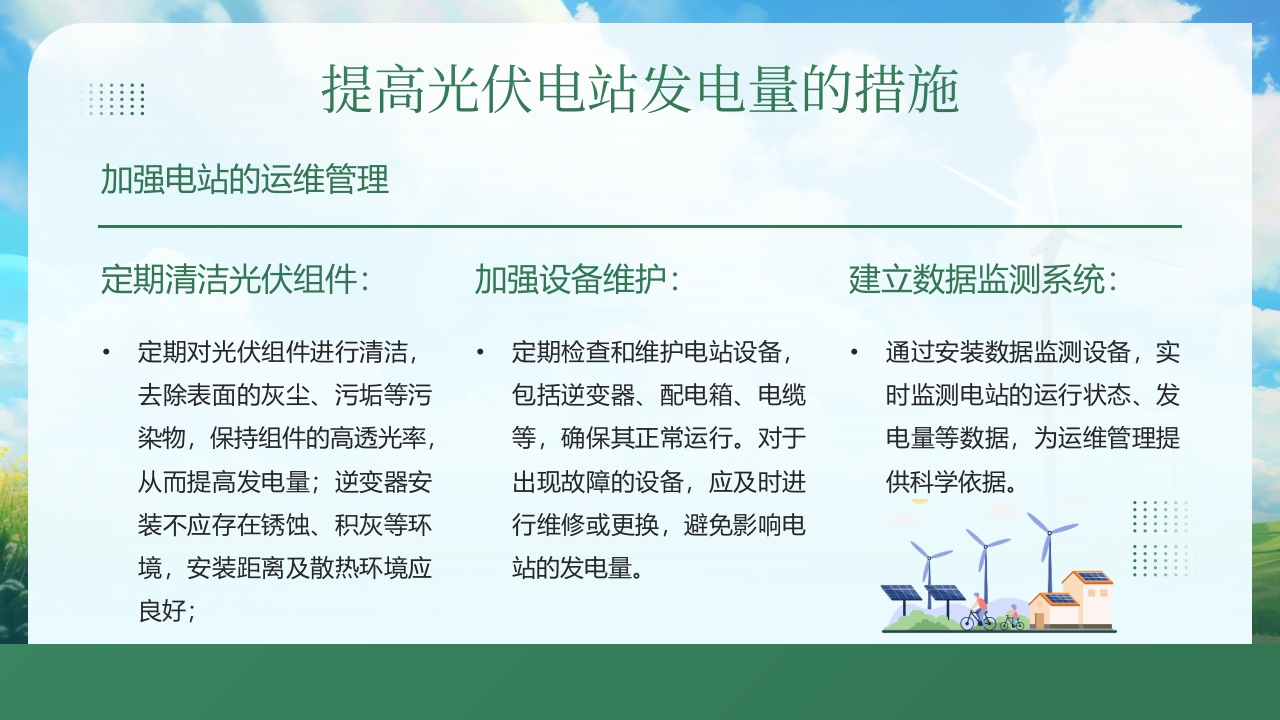 提高光伏电站发电量的措施

加强电站的运维管理

定期清洁光伏组件：

• 定期对光伏组件进行清洁，去除表面的灰尘、污垢等污染物，保持组件的高透光率，从而提高发电量；逆变器安装不应存在锈蚀、积灰等环境，安装距离及散热环境应良好；

加强设备维护：

• 定期检查和维护电站设备，包括逆变器、配电箱、电缆等，确保其正常运行。对于出现故障的设备，应及时进行维修或更换，避免影响电站的发电量。

建立数据监测系统：

• 通过安装数据监测设备，实时监测电站的运行状态、发电量等数据，为运维管理提供科学依据。